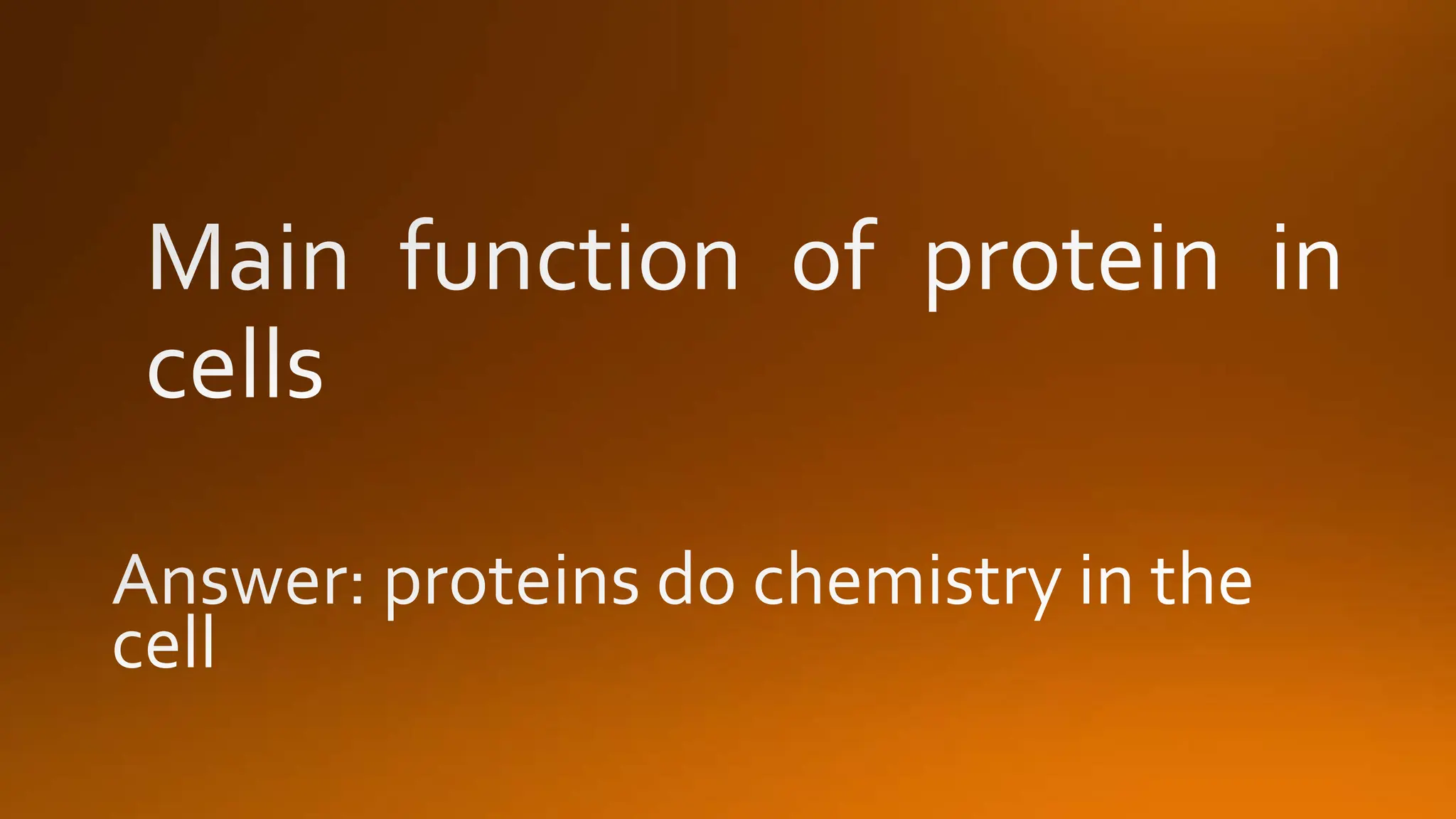 Main function of protein in cells

Answer: proteins do chemistry in the cell